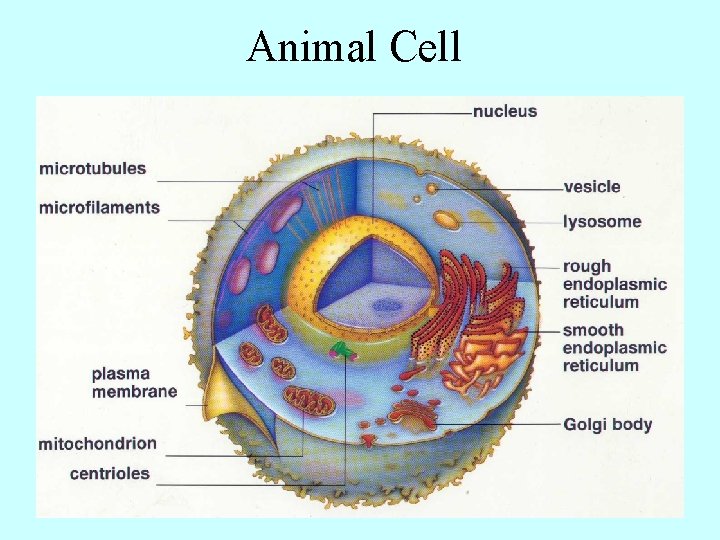 Animal Cell

nucleus

microtubules

microfilaments

vesicle

lysosome

rough endoplasmic reticulum

smooth endoplasmic reticulum

plasma membrane

Golgi body

mitochondrion

centrioles